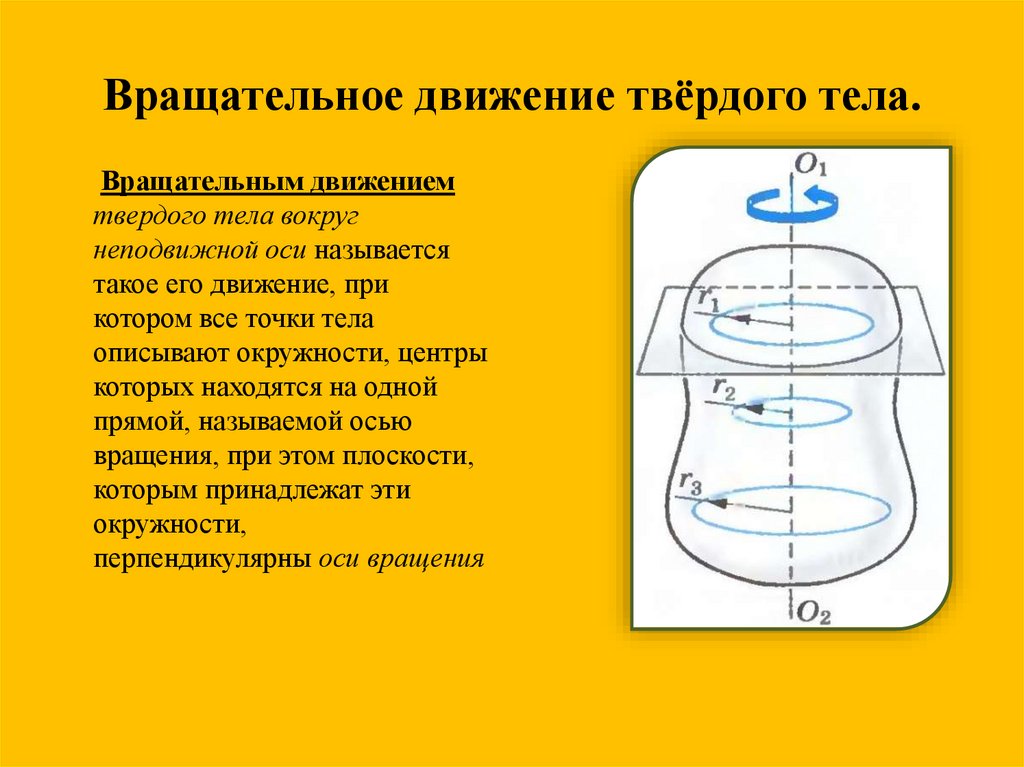 Вращательное движение твёрдого тела.

Вращательным движением твердого тела вокруг неподвижной оси называется такое его движение, при котором все точки тела описывают окружности, центры которых находятся на одной прямой, называемой осью вращения, при этом плоскости, которым принадлежат эти окружности, перпендикулярны оси вращения

$O_1$
$r_1$
$r_2$
$r_3$
$O_2$